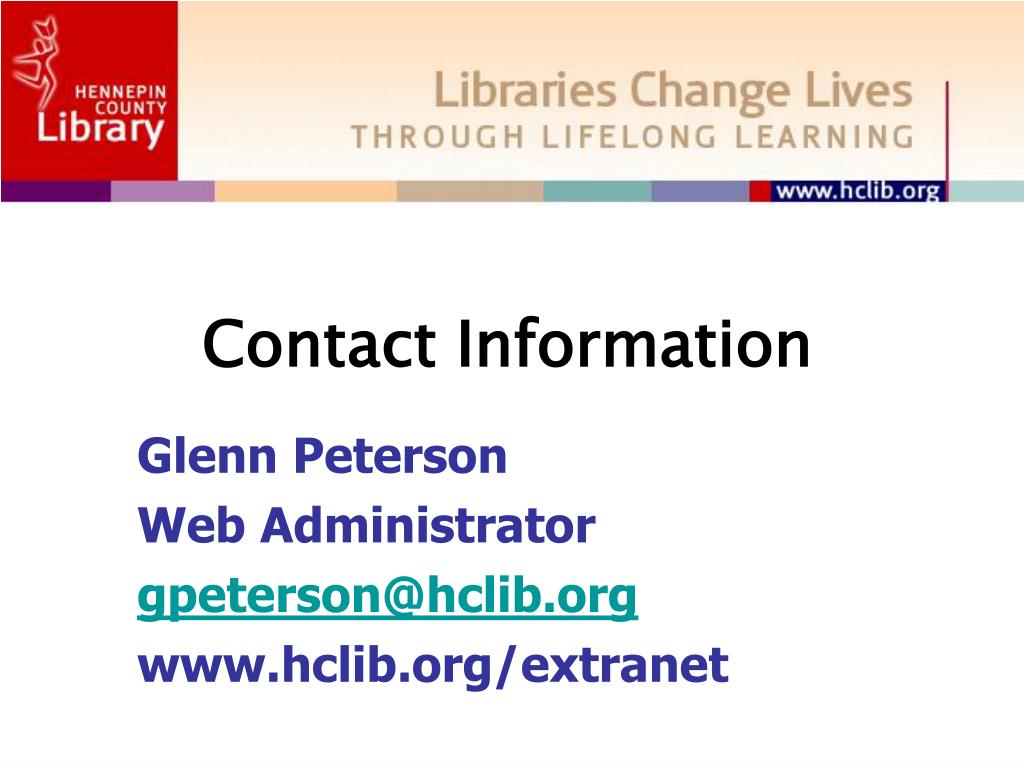 HENNEPIN COUNTY Library

Libraries Change Lives
THROUGH LIFELONG LEARNING

www.hclib.org

Contact Information

Glenn Peterson
Web Administrator
gpeterson@hclib.org
www.hclib.org/extranet